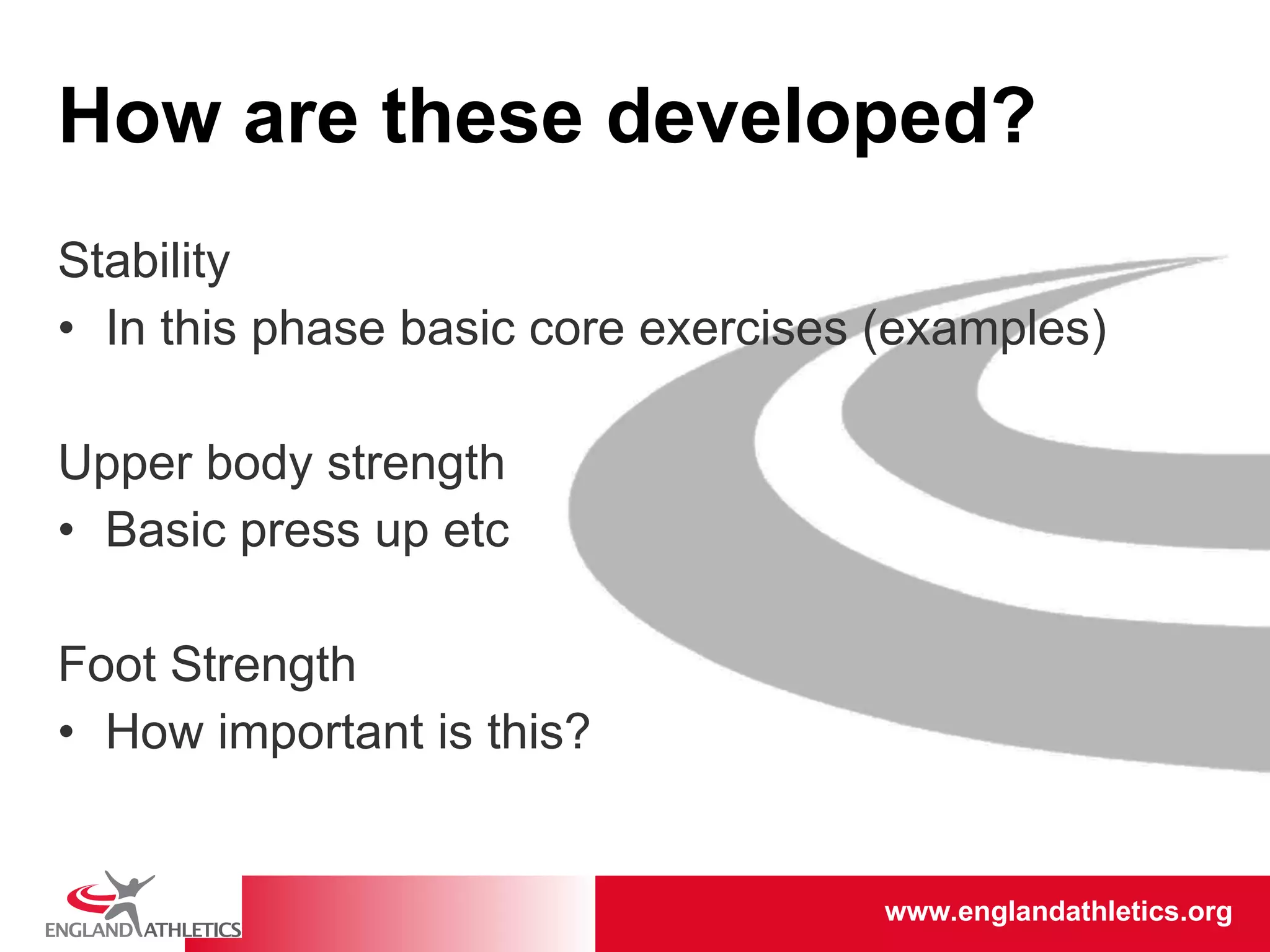 How are these developed?

Stability
• In this phase basic core exercises (examples)

Upper body strength
• Basic press up etc

Foot Strength
• How important is this?

ENGLAND ATHLETICS

www.englandathletics.org